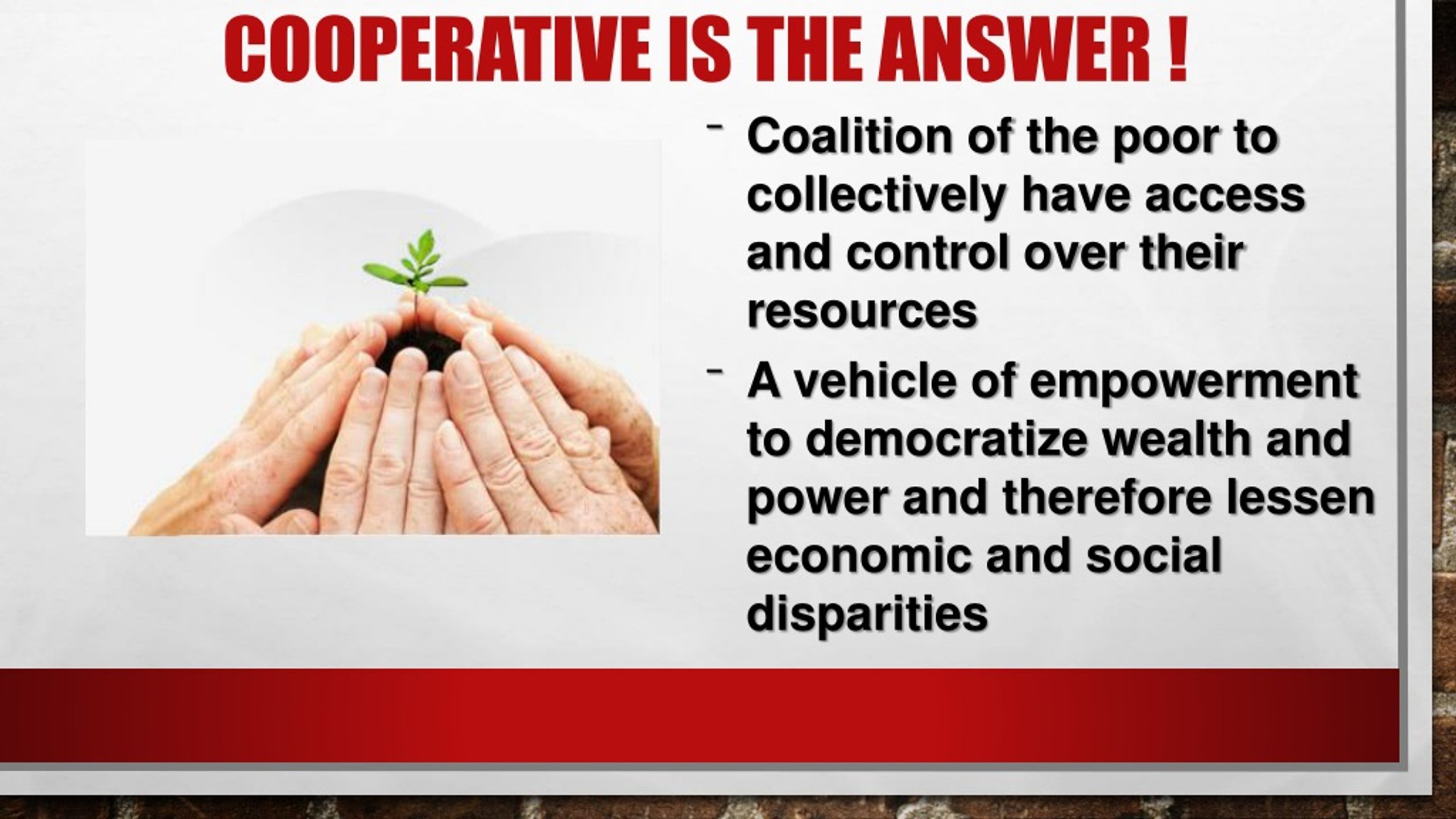 COOPERATIVE IS THE ANSWER !

- Coalition of the poor to collectively have access and control over their resources

- A vehicle of empowerment to democratize wealth and power and therefore lessen economic and social disparities